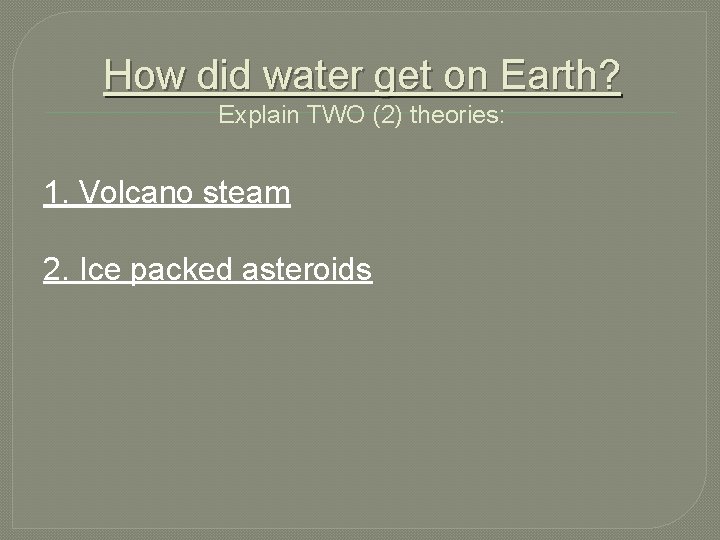 How did water get on Earth?
Explain TWO (2) theories:

1. Volcano steam

2. Ice packed asteroids